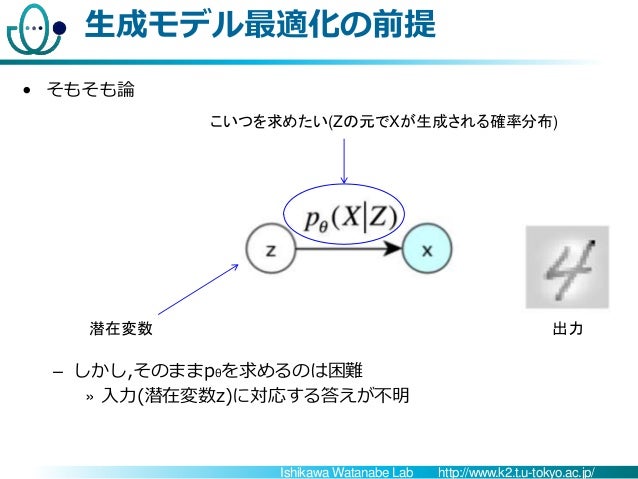 生成モデル最適化の前提

• そもそも論

こいつを求めたい(Zの元でXが生成される確率分布)

$p_\theta(X|Z)$

z

x

潜在変数

出力

– しかし,そのまま$p_\theta$を求めるのは困難

» 入力(潜在変数z)に対応する答えが不明

Ishikawa Watanabe Lab http://www.k2.t.u-tokyo.ac.jp/